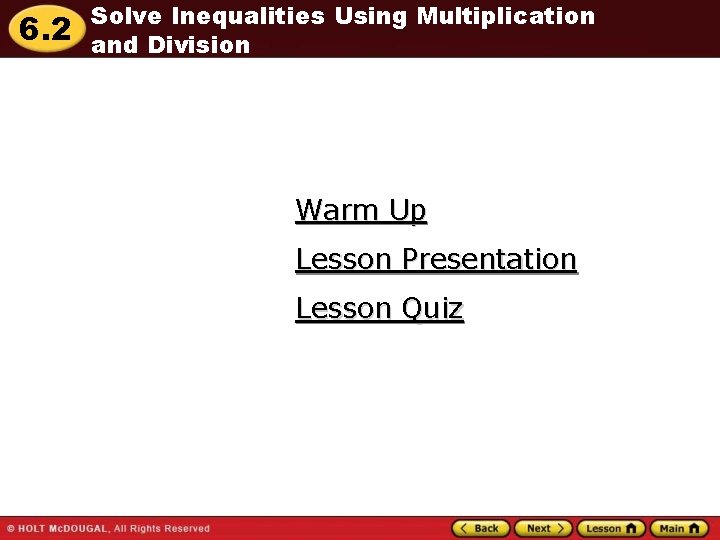 6.2 Solve Inequalities Using Multiplication and Division

Warm Up

Lesson Presentation

Lesson Quiz

© HOLT McDOUGAL, All Rights Reserved

Back Next Lesson Main